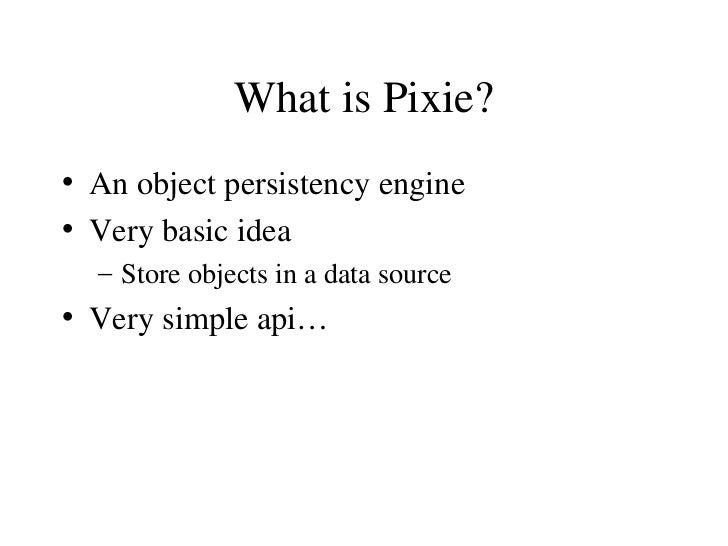 What is Pixie?

• An object persistency engine
• Very basic idea
– Store objects in a data source
• Very simple api…